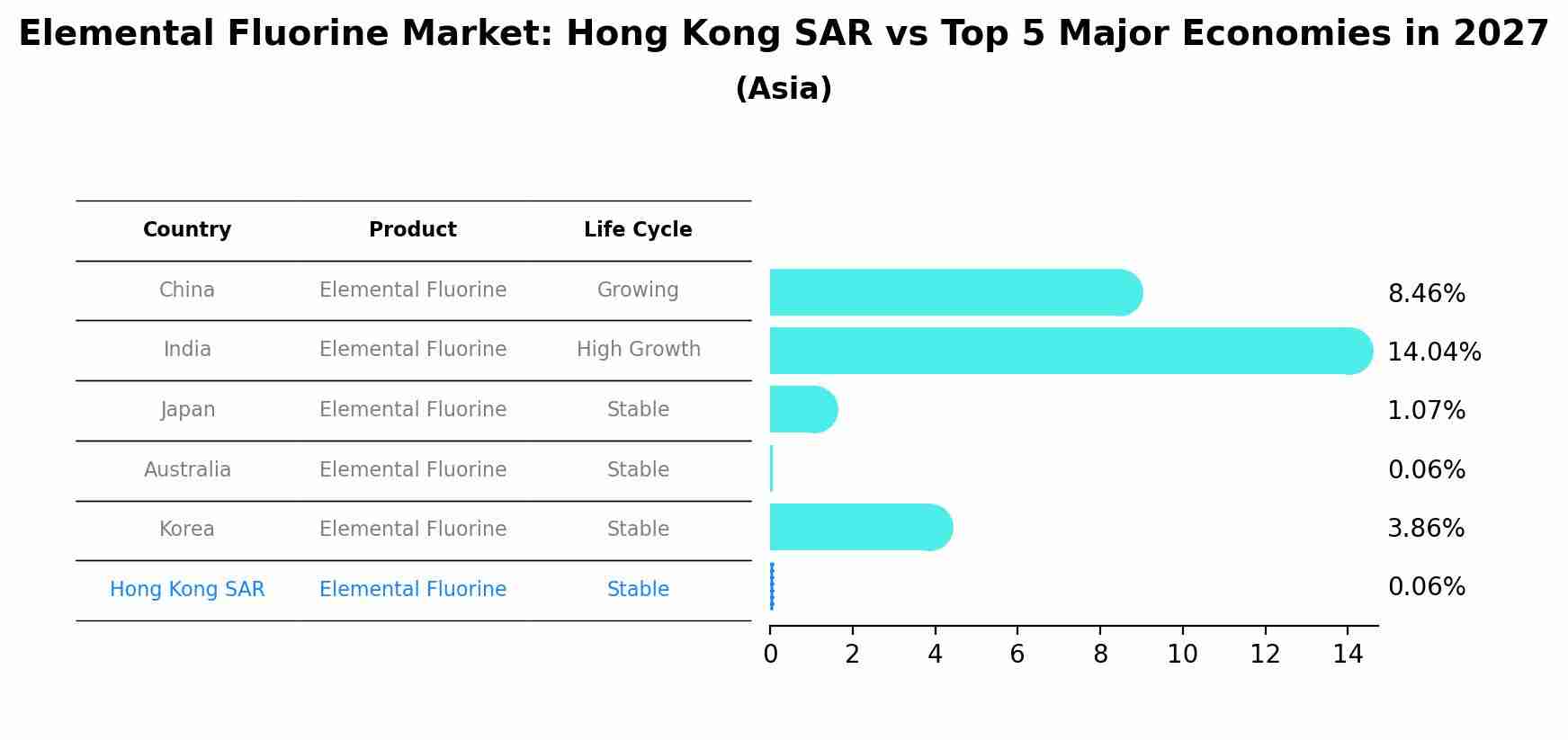 Elemental Fluorine Market: Hong Kong SAR vs Top 5 Major Economies in 2027
(Asia)

| Country | Product | Life Cycle |
|---|---|---|
| China | Elemental Fluorine | Growing |
| India | Elemental Fluorine | High Growth |
| Japan | Elemental Fluorine | Stable |
| Australia | Elemental Fluorine | Stable |
| Korea | Elemental Fluorine | Stable |
| Hong Kong SAR | Elemental Fluorine | Stable |

8.46%
14.04%
1.07%
0.06%
3.86%
0.06%

0 2 4 6 8 10 12 14